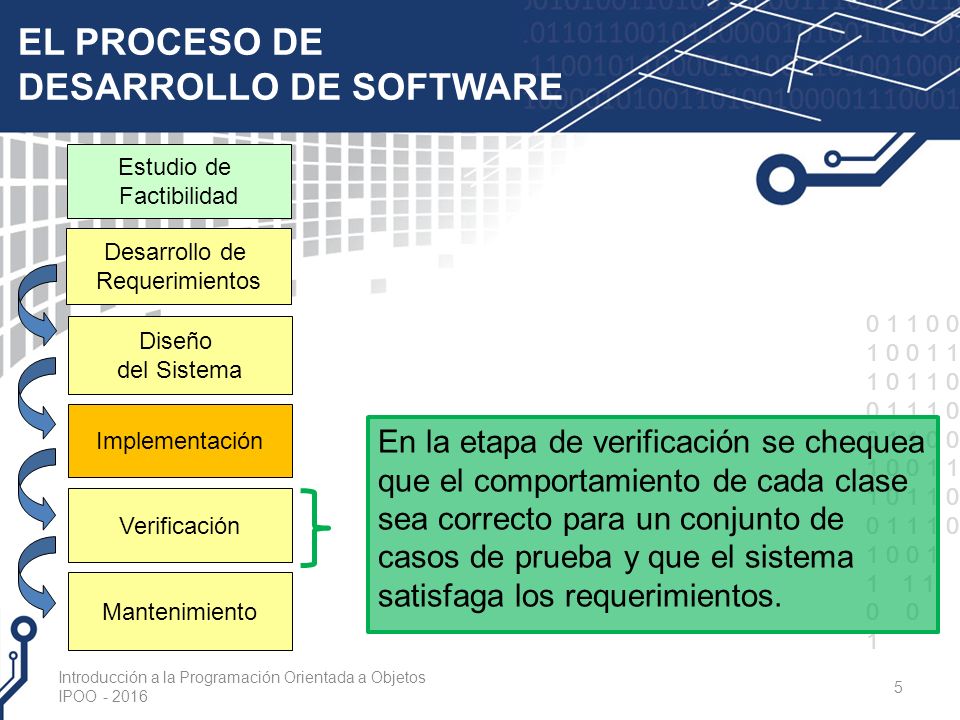 EL PROCESO DE DESARROLLO DE SOFTWARE

Estudio de Factibilidad

Desarrollo de Requerimientos

Diseño del Sistema

Implementación

Verificación

Mantenimiento

En la etapa de verificación se chequea que el comportamiento de cada clase sea correcto para un conjunto de casos de prueba y que el sistema satisfaga los requerimientos.

Introducción a la Programación Orientada a Objetos
IPOO - 2016

5